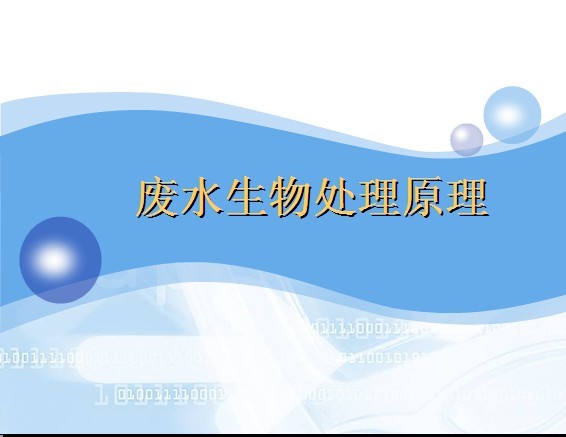 废水生物处理原理